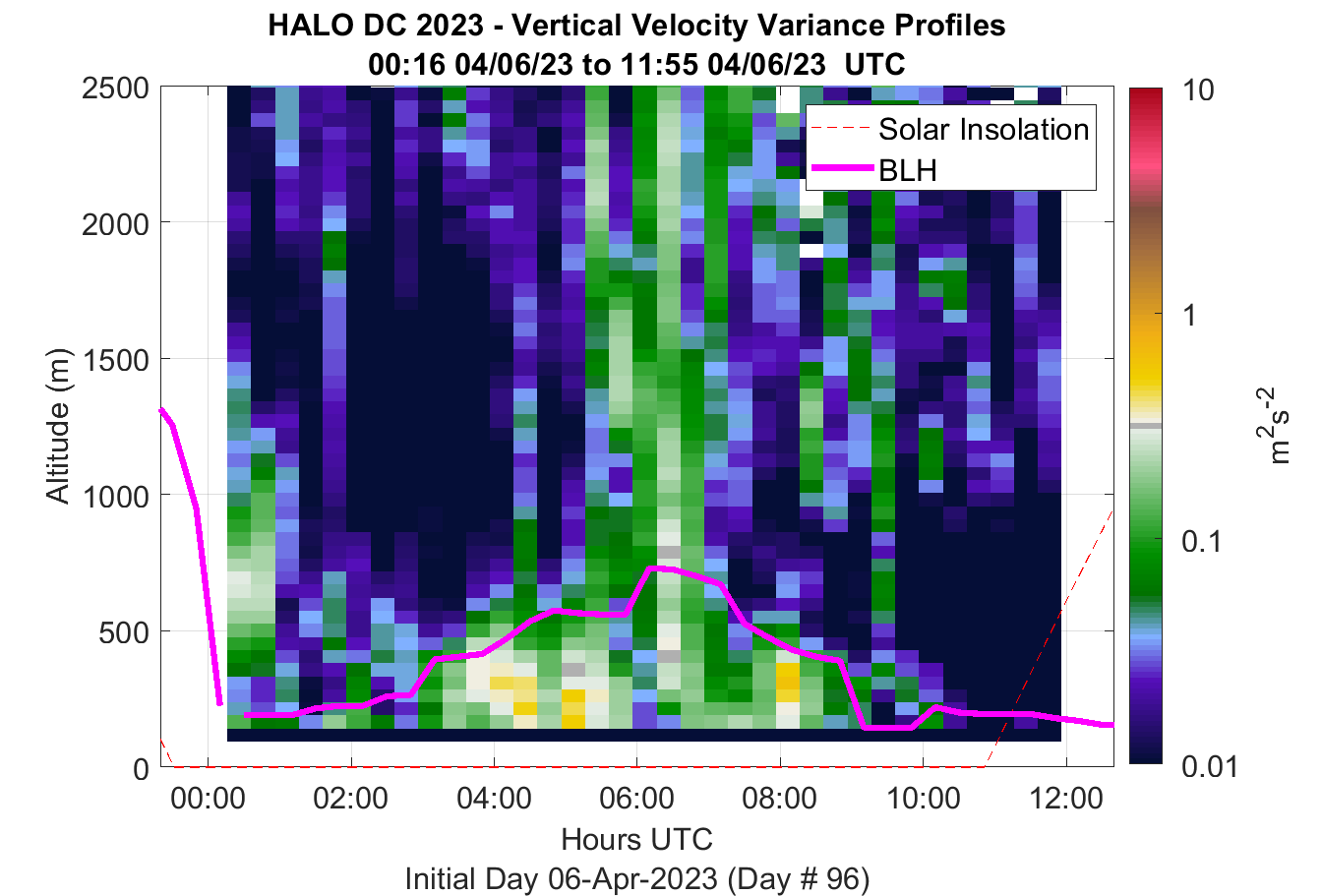 HALO DC 2023 - Vertical Velocity Variance Profiles
00:16 04/06/23 to 11:55 04/06/23 UTC

Solar Insolation
BLH

2500
2000
1500
1000
500
0

Altitude (m)

00:00
02:00
04:00
06:00
08:00
10:00
12:00

Hours UTC
Initial Day 06-Apr-2023 (Day # 96)

10
1
0.1
0.01

$m^2s^{-2}$